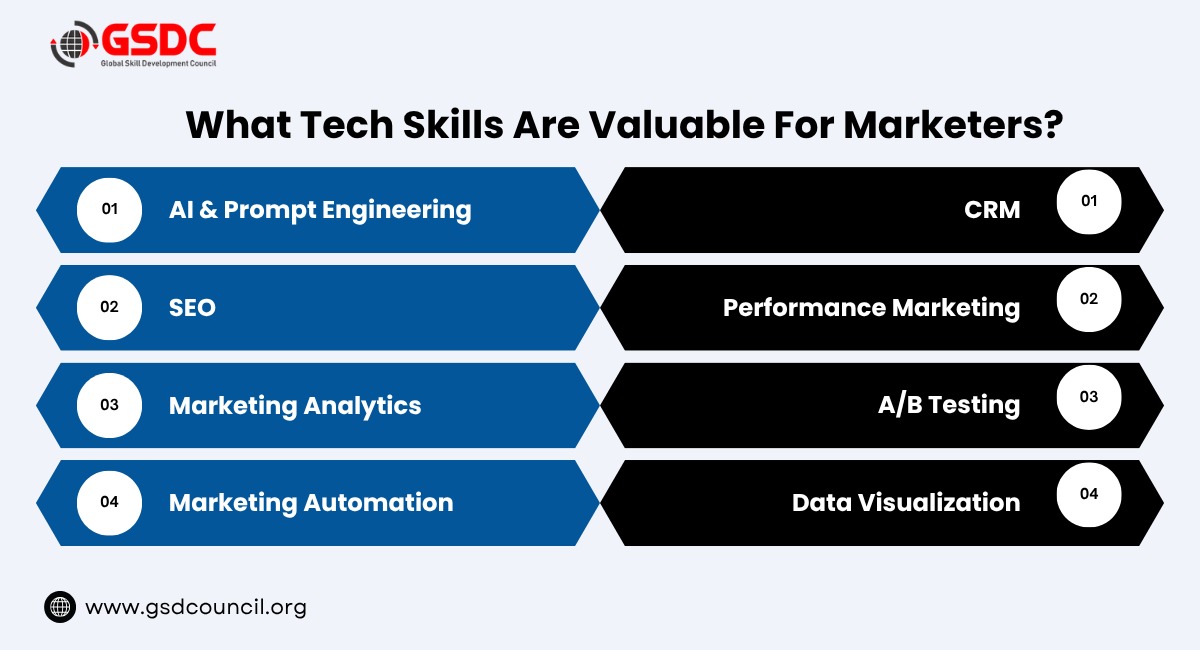 GSDC
Global Skill Development Council

What Tech Skills Are Valuable For Marketers?

01 AI & Prompt Engineering

02 SEO

03 Marketing Analytics

04 Marketing Automation

CRM 01

Performance Marketing 02

A/B Testing 03

Data Visualization 04

www.gsdcouncil.org